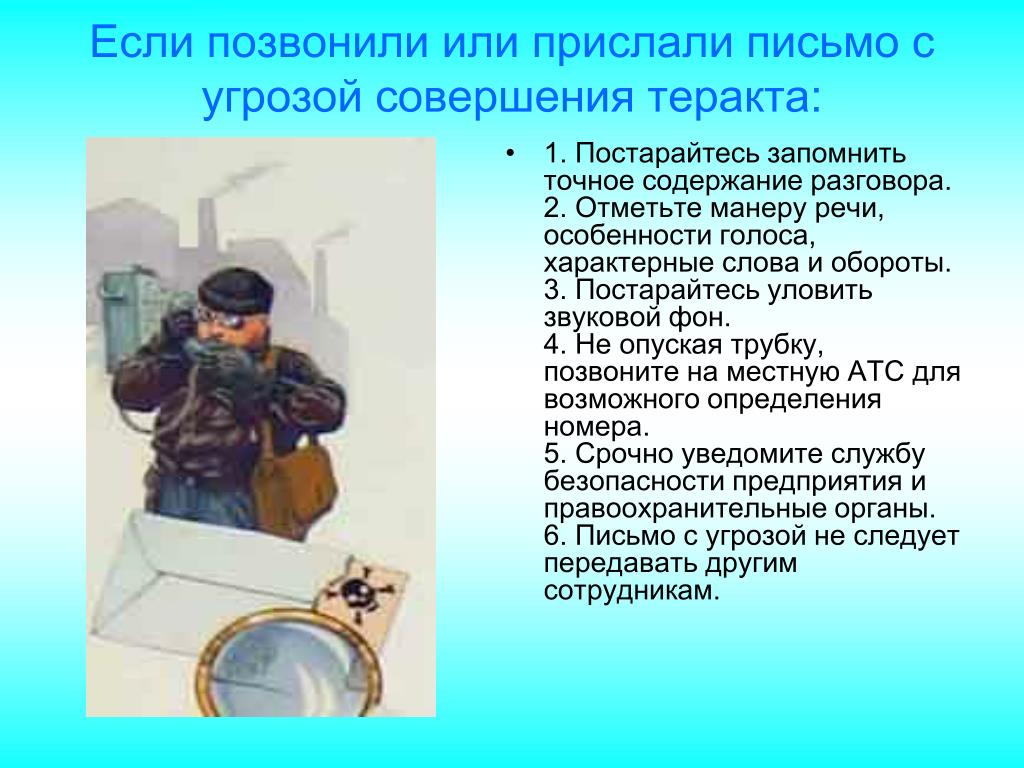 Если позвонили или прислали письмо с угрозой совершения теракта:

• 1. Постарайтесь запомнить точное содержание разговора.
2. Отметьте манеру речи, особенности голоса, характерные слова и обороты.
3. Постарайтесь уловить звуковой фон.
4. Не опуская трубку, позвоните на местную АТС для возможного определения номера.
5. Срочно уведомите службу безопасности предприятия и правоохранительные органы.
6. Письмо с угрозой не следует передавать другим сотрудникам.